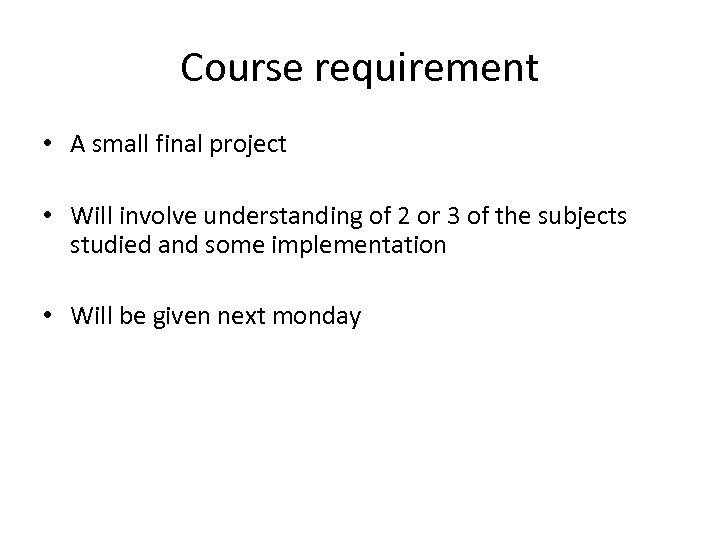 Course requirement

• A small final project

• Will involve understanding of 2 or 3 of the subjects studied and some implementation

• Will be given next monday